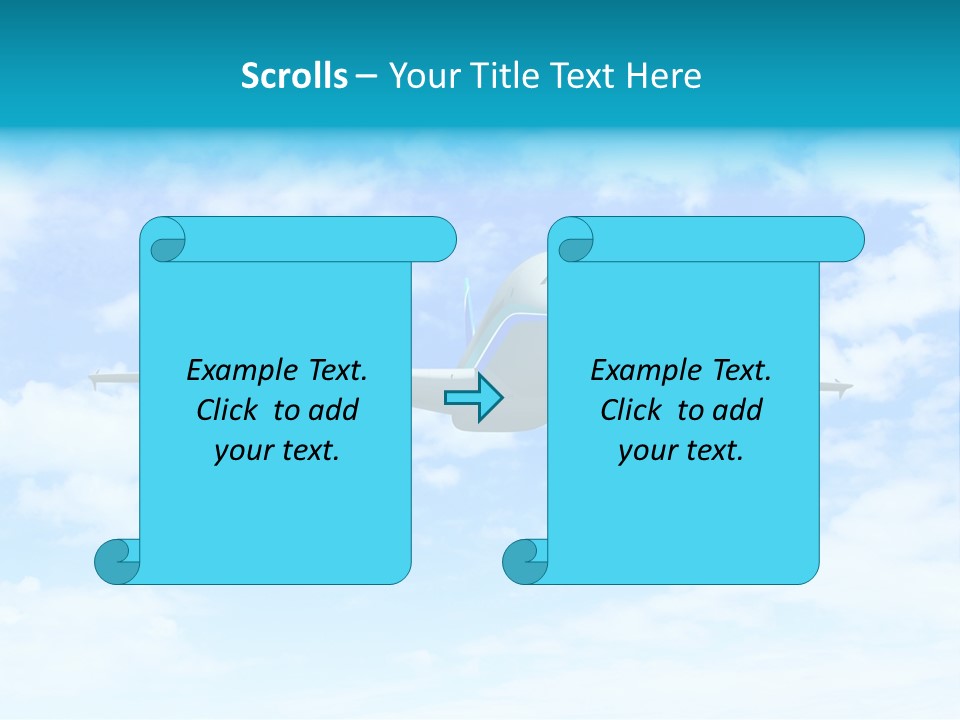 Scrolls – Your Title Text Here

Example Text. Click to add your text.

Example Text. Click to add your text.